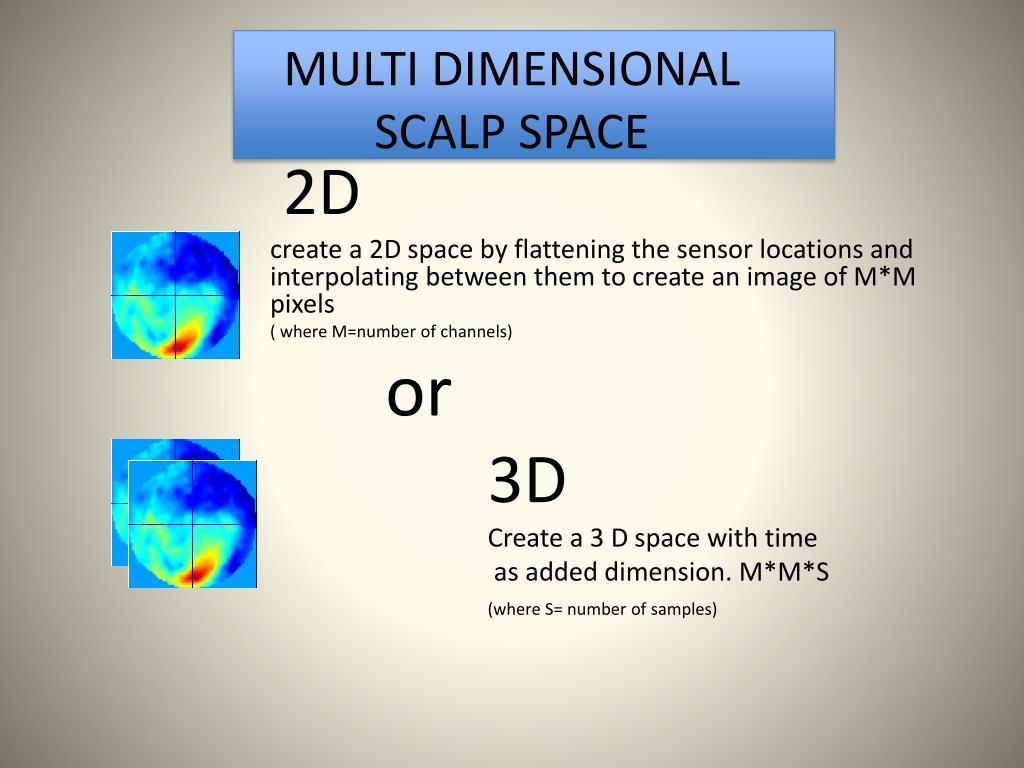 MULTI DIMENSIONAL SCALP SPACE

2D

create a 2D space by flattening the sensor locations and interpolating between them to create an image of M*M pixels

( where M=number of channels)

or

3D

Create a 3 D space with time as added dimension. M*M*S

(where S= number of samples)